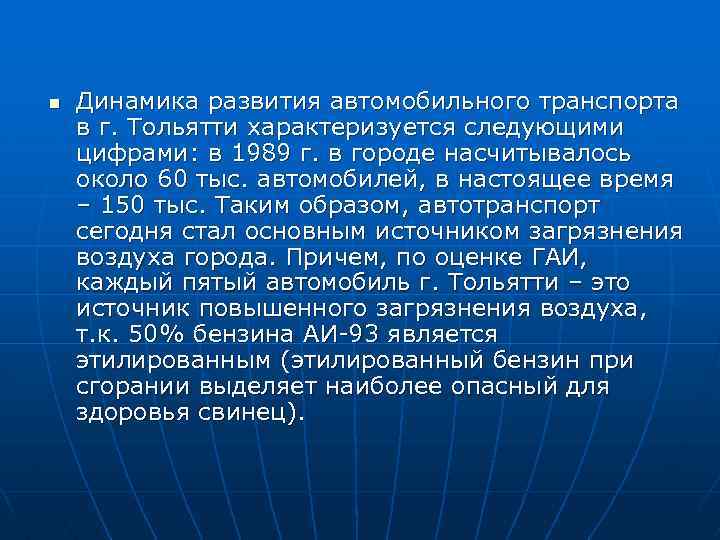 Динамика развития автомобильного транспорта в г. Тольятти характеризуется следующими цифрами: в 1989 г. в городе насчитывалось около 60 тыс. автомобилей, в настоящее время – 150 тыс. Таким образом, автотранспорт сегодня стал основным источником загрязнения воздуха города. Причем, по оценке ГАИ, каждый пятый автомобиль г. Тольятти – это источник повышенного загрязнения воздуха, т.к. 50% бензина АИ-93 является этилированным (этилированный бензин при сгорании выделяет наиболее опасный для здоровья свинец).